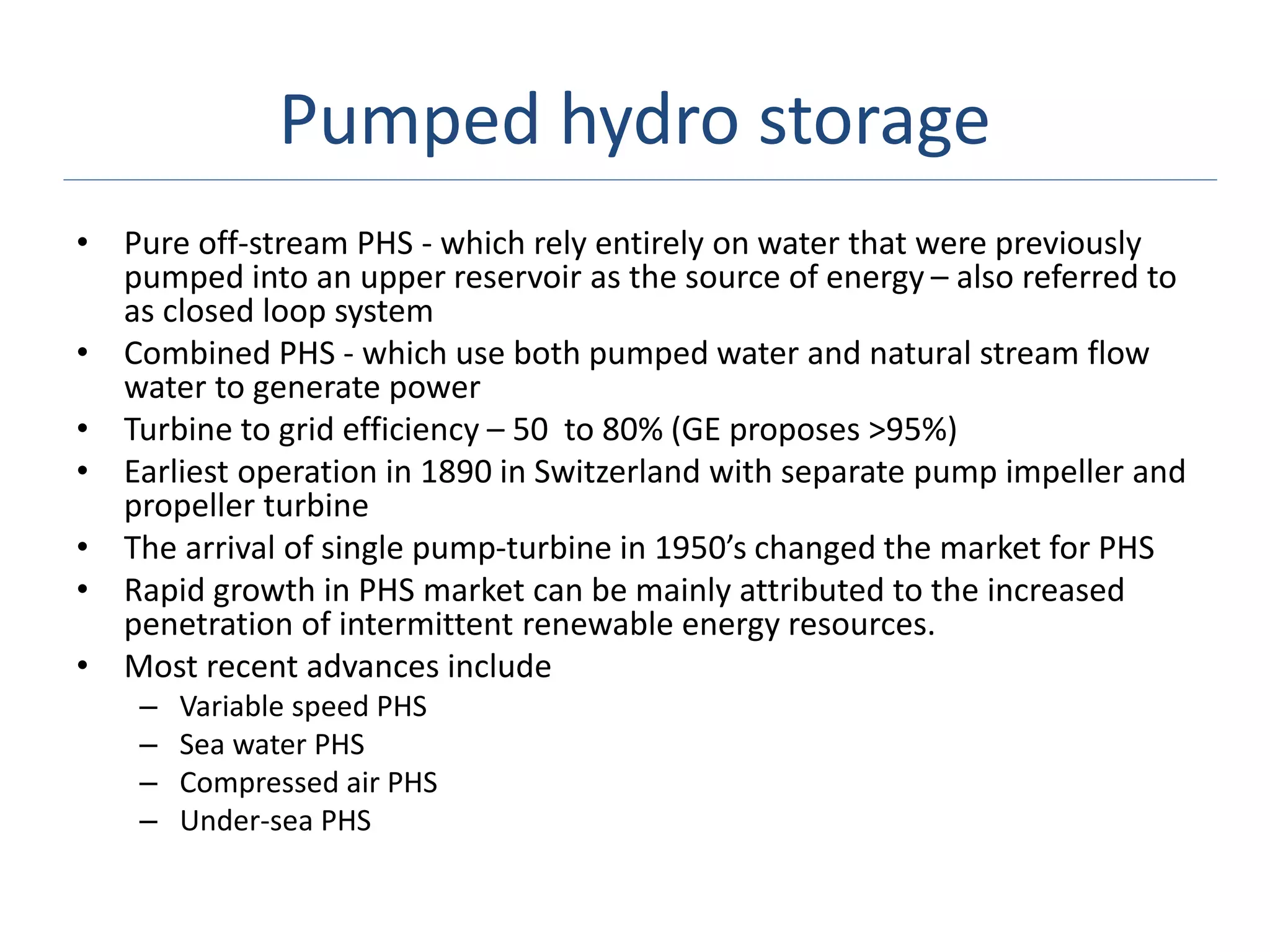 Pumped hydro storage

• Pure off-stream PHS - which rely entirely on water that were previously pumped into an upper reservoir as the source of energy – also referred to as closed loop system
• Combined PHS - which use both pumped water and natural stream flow water to generate power
• Turbine to grid efficiency – 50 to 80% (GE proposes >95%)
• Earliest operation in 1890 in Switzerland with separate pump impeller and propeller turbine
• The arrival of single pump-turbine in 1950's changed the market for PHS
• Rapid growth in PHS market can be mainly attributed to the increased penetration of intermittent renewable energy resources.
• Most recent advances include
– Variable speed PHS
– Sea water PHS
– Compressed air PHS
– Under-sea PHS